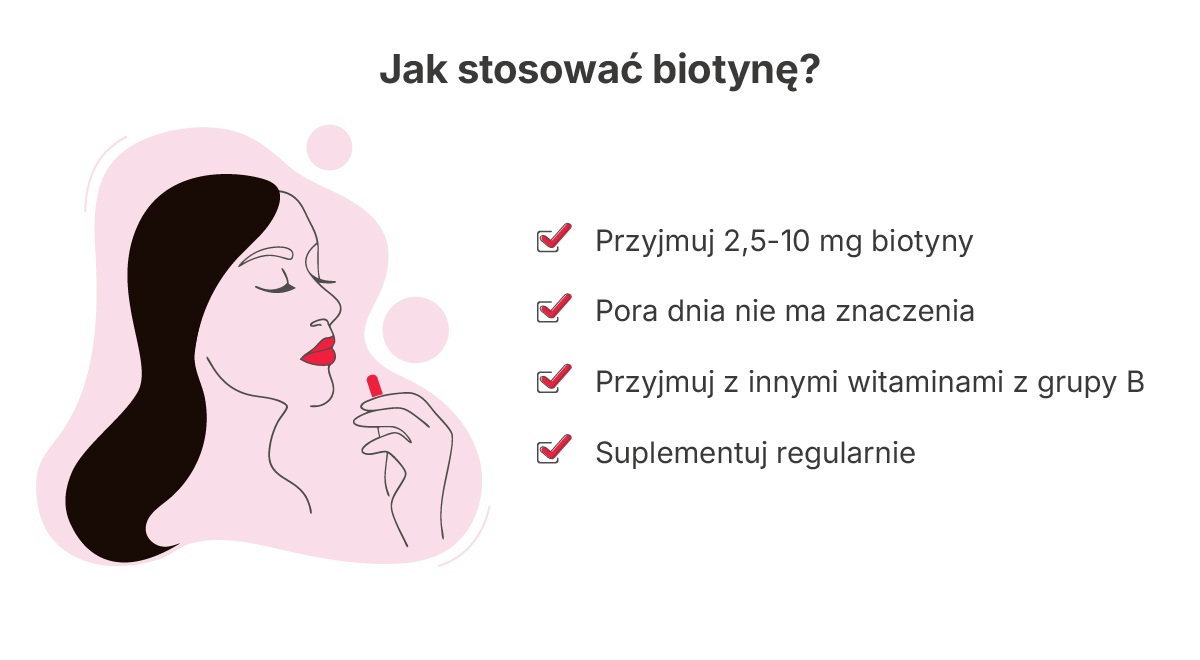 Jak stosować biotynę?

☑ Przyjmuj 2,5-10 mg biotyny

☑ Pora dnia nie ma znaczenia

☑ Przyjmuj z innymi witaminami z grupy B

☑ Suplementuj regularnie